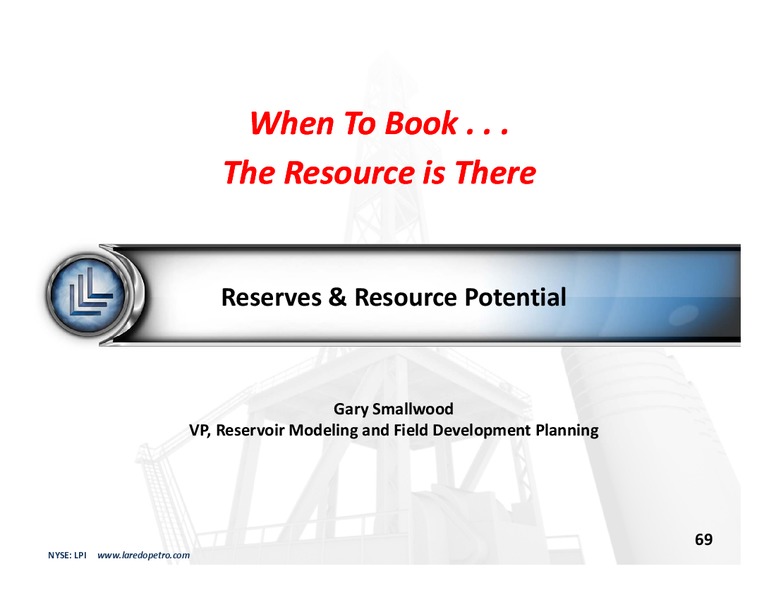 When To Book . . .
The Resource is There

Reserves & Resource Potential

Gary Smallwood
VP, Reservoir Modeling and Field Development Planning

69

NYSE: LPI www.laredopetro.com